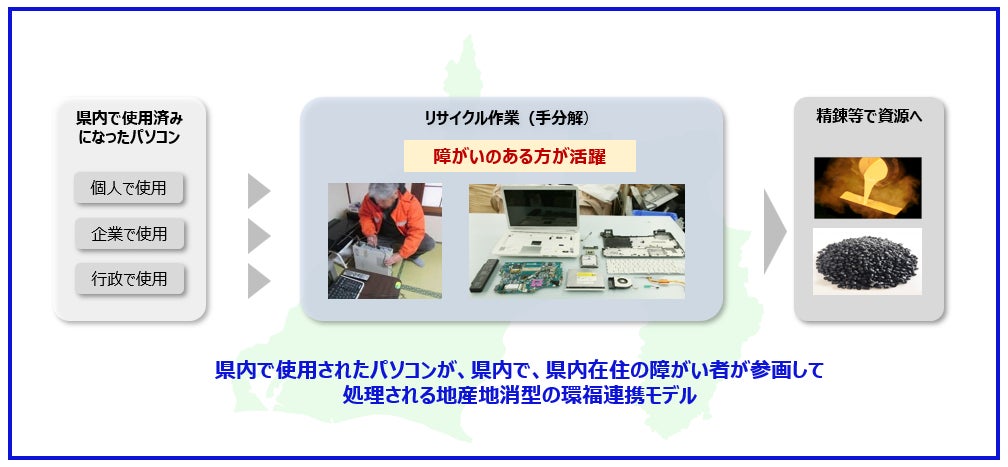 県内で使用済みになったパソコン

個人で使用

企業で使用

行政で使用

リサイクル作業（手分解）

障がいのある方が活躍

精錬等で資源へ

県内で使用されたパソコンが、県内で、県内在住の障がい者が参画して処理される地産地消型の環福連携モデル